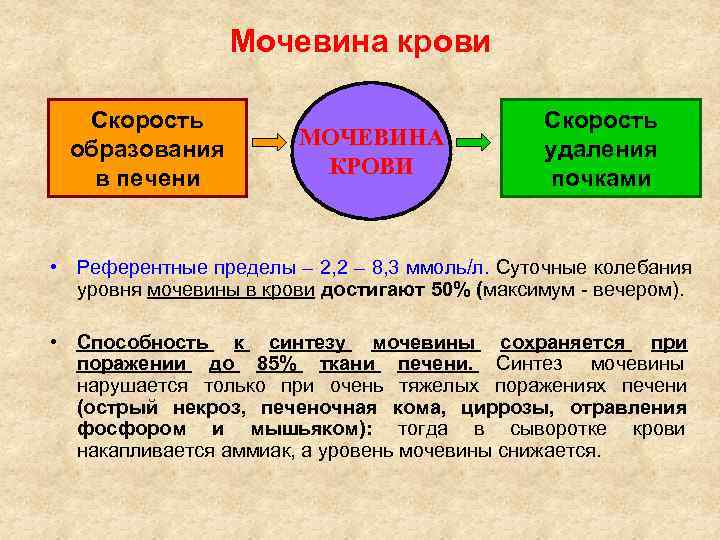 Мочевина крови

Скорость образования в печени

МОЧЕВИНА КРОВИ

Скорость удаления почками

• Референтные пределы – 2,2 – 8,3 ммоль/л. Суточные колебания уровня мочевины в крови достигают 50% (максимум - вечером).

• Способность к синтезу мочевины сохраняется при поражении до 85% ткани печени. Синтез мочевины нарушается только при очень тяжелых поражениях печени (острый некроз, печеночная кома, циррозы, отравления фосфором и мышьяком): тогда в сыворотке крови накапливается аммиак, а уровень мочевины снижается.